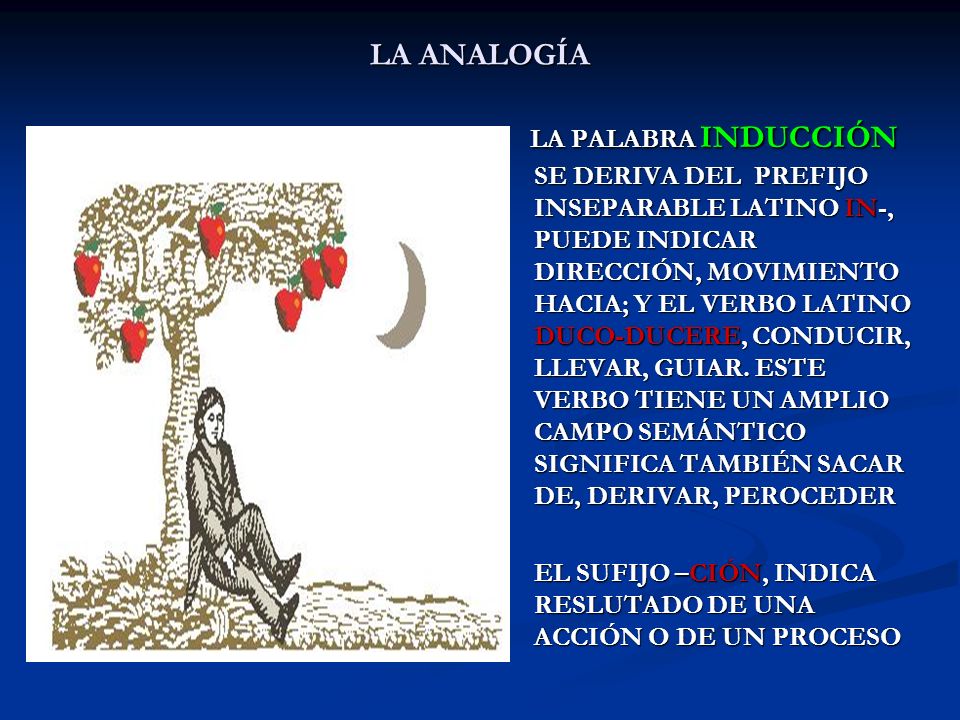 LA ANALOGÍA

LA PALABRA INDUCCIÓN SE DERIVA DEL PREFIJO INSEPARABLE LATINO IN-, PUEDE INDICAR DIRECCIÓN, MOVIMIENTO HACIA; Y EL VERBO LATINO DUCO-DUCERE, CONDUCIR, LLEVAR, GUIAR. ESTE VERBO TIENE UN AMPLIO CAMPO SEMÁNTICO SIGNIFICA TAMBIÉN SACAR DE, DERIVAR, PEROCEDER

EL SUFIJO –CIÓN, INDICA RESLUTADO DE UNA ACCIÓN O DE UN PROCESO